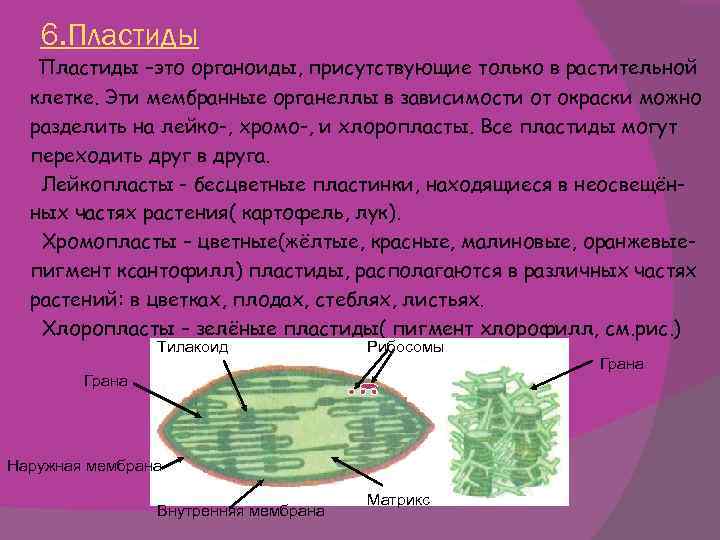 6.Пластиды

Пластиды –это органоиды, присутствующие только в растительной клетке. Эти мембранные органеллы в зависимости от окраски можно разделить на лейко-, хромо-, и хлоропласты. Все пластиды могут переходить друг в друга.

Лейкопласты – бесцветные пластинки, находящиеся в неосвещённых частях растения( картофель, лук).

Хромопласты – цветные(жёлтые, красные, малиновые, оранжевые- пигмент ксантофилл) пластиды, располагаются в различных частях растений: в цветках, плодах, стеблях, листьях.

Хлоропласты – зелёные пластиды( пигмент хлорофилл, см.рис.)

Тилакоид
Рибосомы
Грана
Грана
Наружная мембрана
Матрикс
Внутренняя мембрана